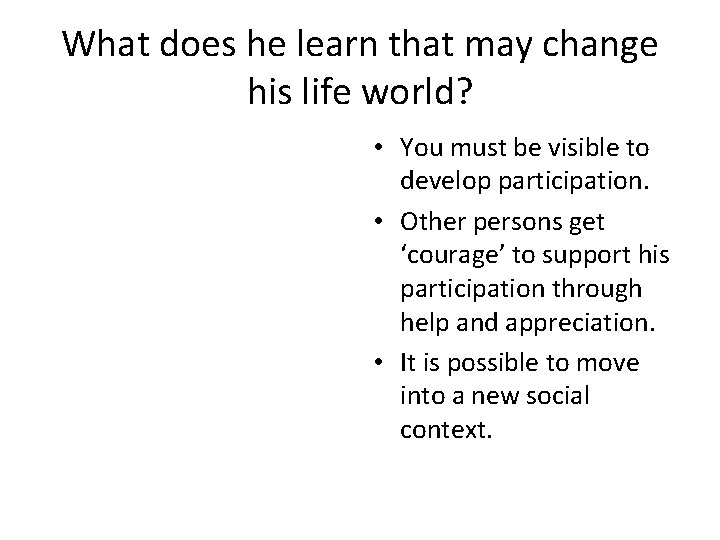 What does he learn that may change his life world?

• You must be visible to develop participation.
• Other persons get ‘courage’ to support his participation through help and appreciation.
• It is possible to move into a new social context.